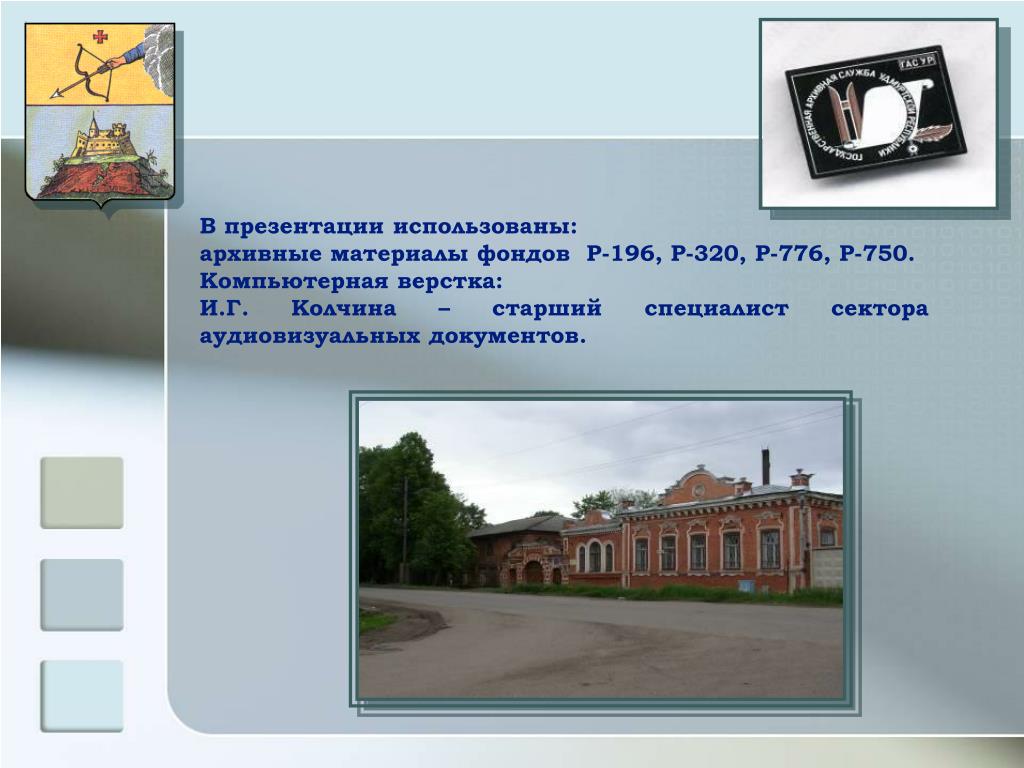 ГАС УР
ГОСУДАРСТВЕННАЯ АРХИВНАЯ СЛУЖБА УДМУРТСКОЙ РЕСПУБЛИКИ

В презентации использованы:
архивные материалы фондов Р-196, Р-320, Р-776, Р-750.
Компьютерная верстка:
И.Г. Колчина – старший специалист сектора аудиовизуальных документов.